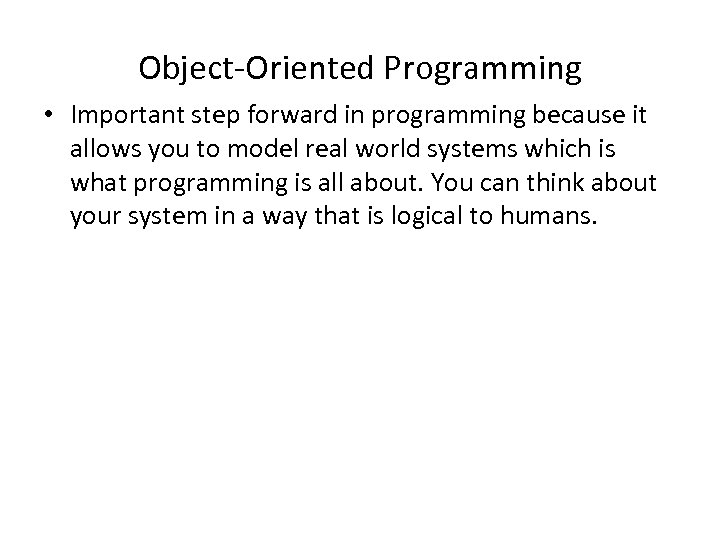 Object-Oriented Programming

• Important step forward in programming because it allows you to model real world systems which is what programming is all about. You can think about your system in a way that is logical to humans.